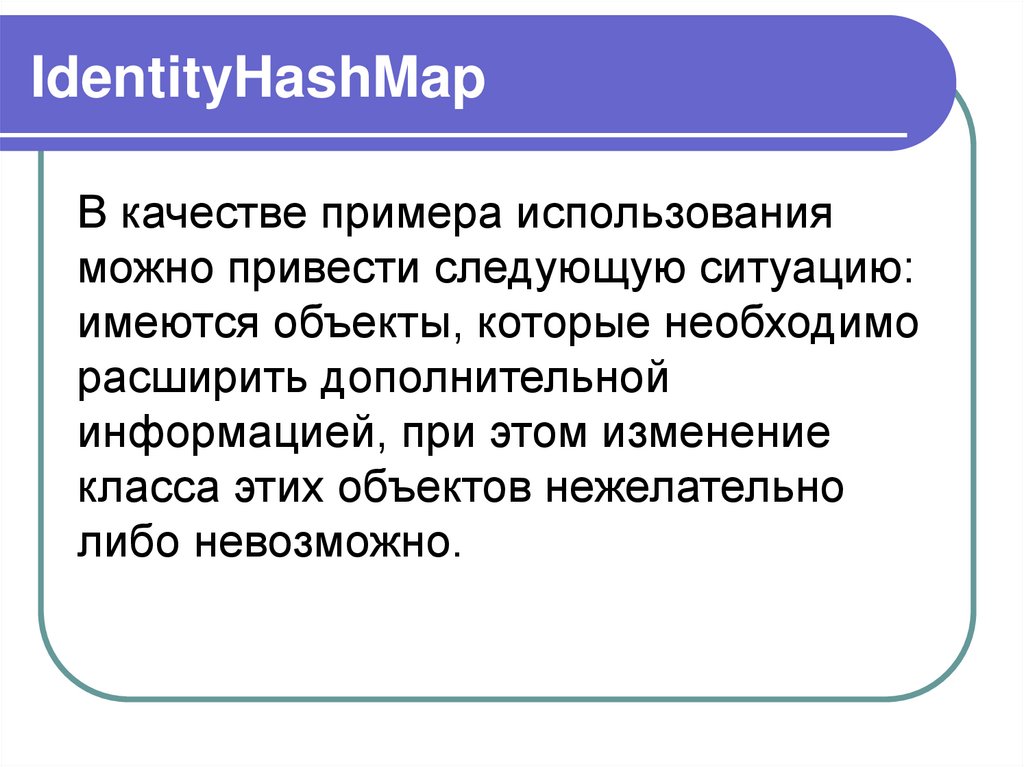 IdentityHashMap

В качестве примера использования можно привести следующую ситуацию: имеются объекты, которые необходимо расширить дополнительной информацией, при этом изменение класса этих объектов нежелательно либо невозможно.